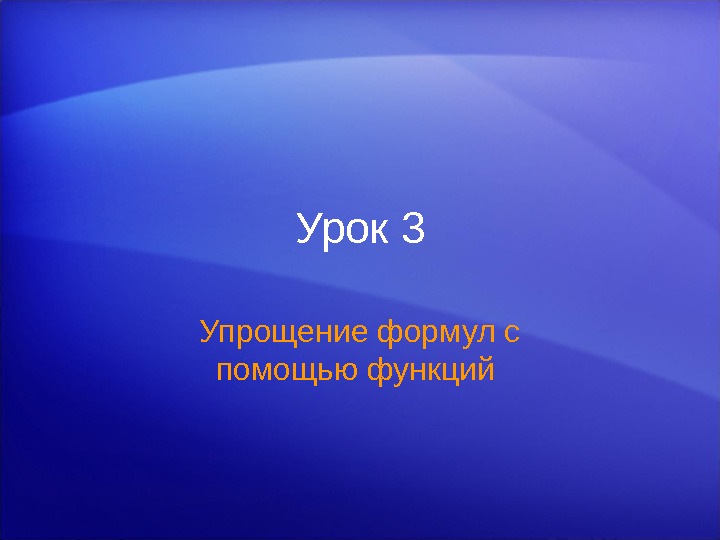 Урок 3

Упрощение формул с помощью функций